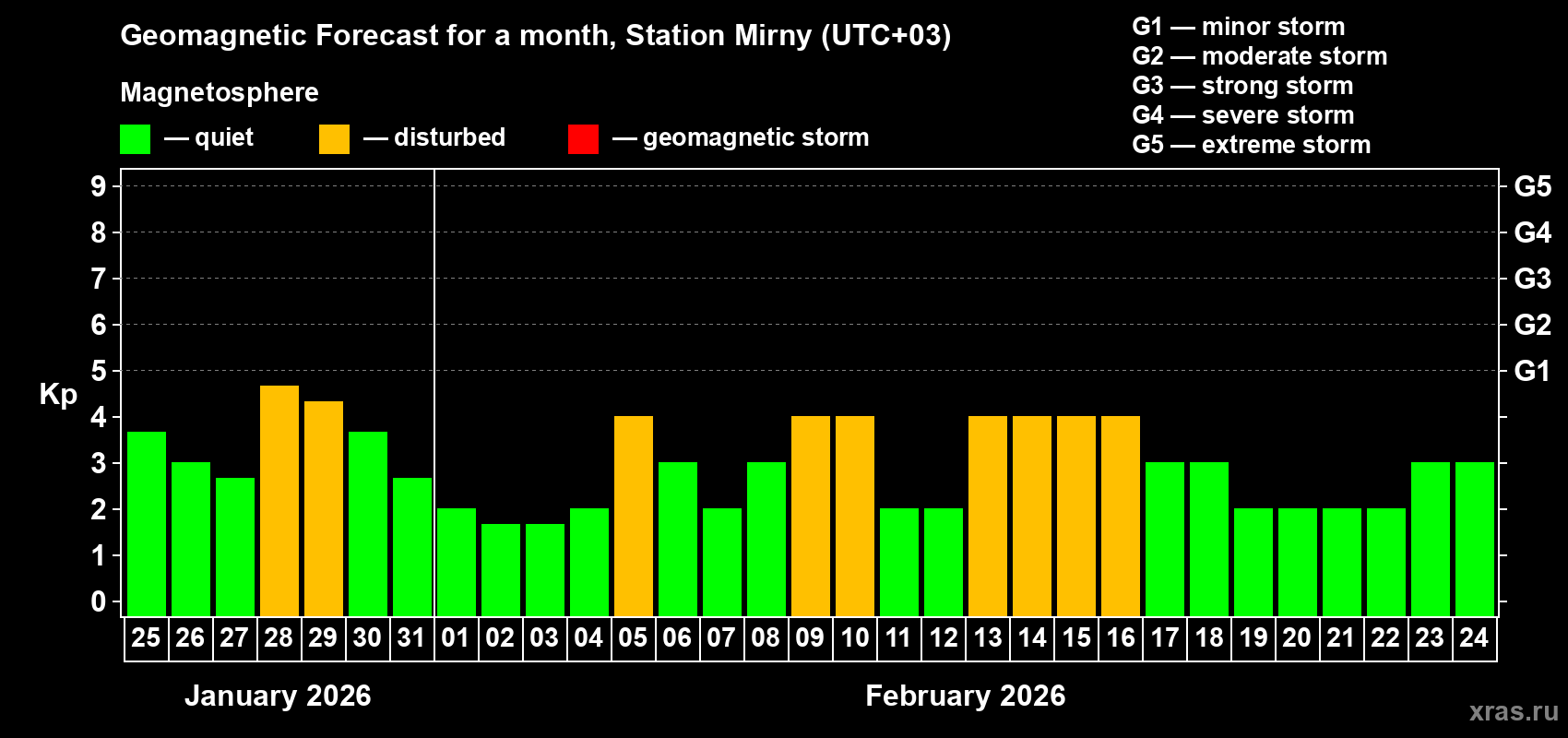 Geomagnetic Forecast for a month, Station Mirny (UTC+03)

Magnetosphere

— quiet — disturbed — geomagnetic storm

G1 — minor storm
G2 — moderate storm
G3 — strong storm
G4 — severe storm
G5 — extreme storm

Kp

9
8
7
6
5
4
3
2
1
0

G5
G4
G3
G2
G1

25 26 27 28 29 30 31 01 02 03 04 05 06 07 08 09 10 11 12 13 14 15 16 17 18 19 20 21 22 23 24

January 2026

February 2026

xras.ru